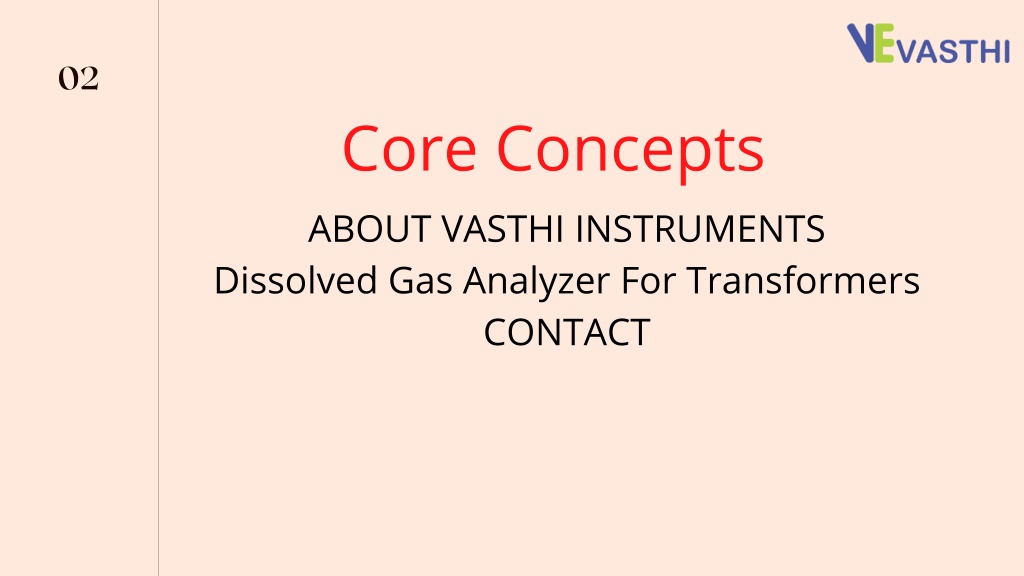 02

VEVASTHI

Core Concepts

ABOUT VASTHI INSTRUMENTS
Dissolved Gas Analyzer For Transformers
CONTACT